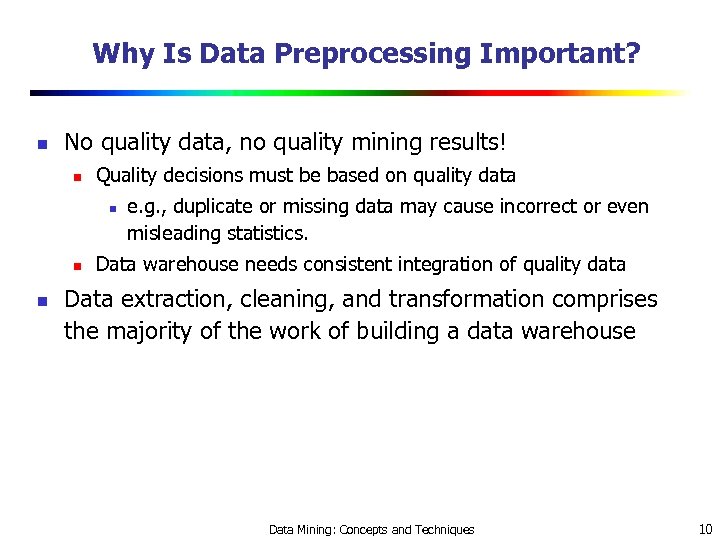 Why Is Data Preprocessing Important?

- No quality data, no quality mining results!
  - Quality decisions must be based on quality data
    - e.g., duplicate or missing data may cause incorrect or even misleading statistics.
  - Data warehouse needs consistent integration of quality data
- Data extraction, cleaning, and transformation comprises the majority of the work of building a data warehouse

Data Mining: Concepts and Techniques

10